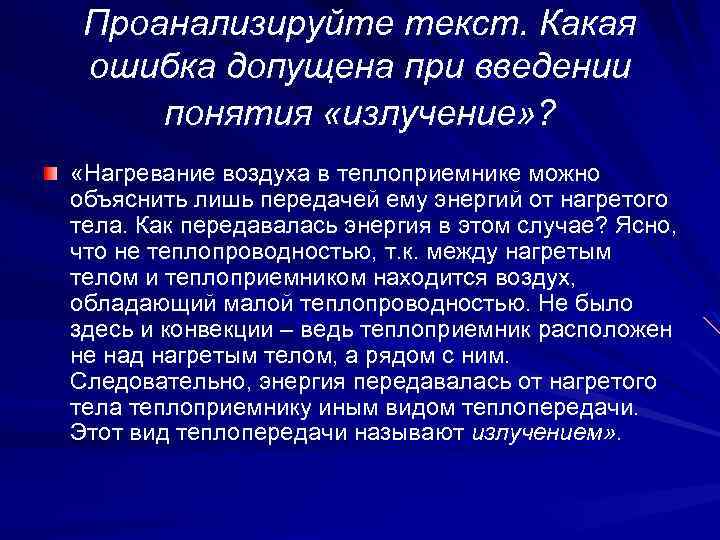 Проанализируйте текст. Какая ошибка допущена при введении понятия «излучение»?

«Нагревание воздуха в теплоприемнике можно объяснить лишь передачей ему энергий от нагретого тела. Как передавалась энергия в этом случае? Ясно, что не теплопроводностью, т.к. между нагретым телом и теплоприемником находится воздух, обладающий малой теплопроводностью. Не было здесь и конвекции – ведь теплоприемник расположен не над нагретым телом, а рядом с ним. Следовательно, энергия передавалась от нагретого тела теплоприемнику иным видом теплопередачи. Этот вид теплопередачи называют излучением».